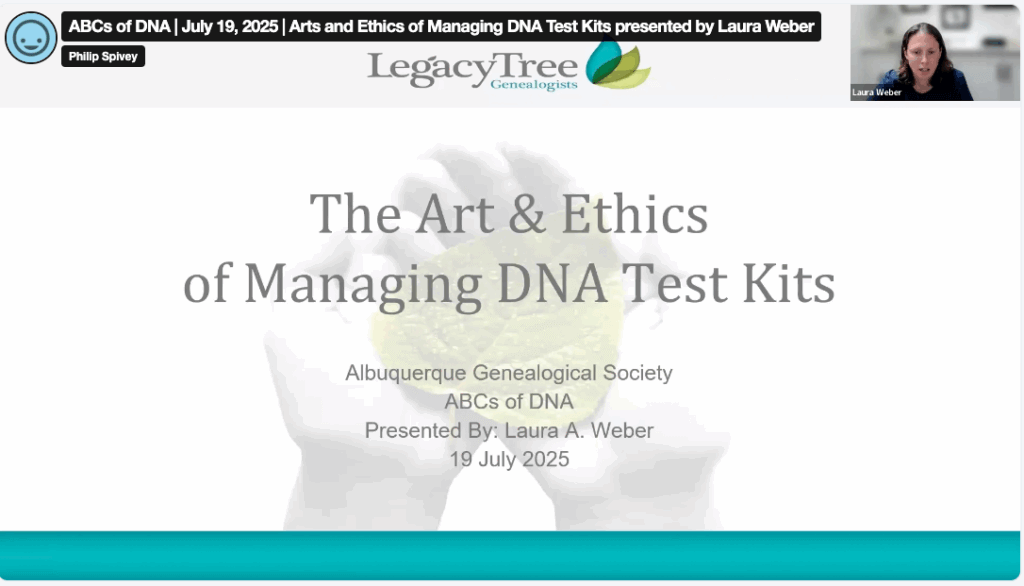 ABCs of DNA | July 19, 2025 | Arts and Ethics of Managing DNA Test Kits presented by Laura Weber

Philip Spivey

LegacyTree Genealogists

Laura Weber

The Art & Ethics of Managing DNA Test Kits

Albuquerque Genealogical Society
ABCs of DNA
Presented By: Laura A. Weber
19 July 2025